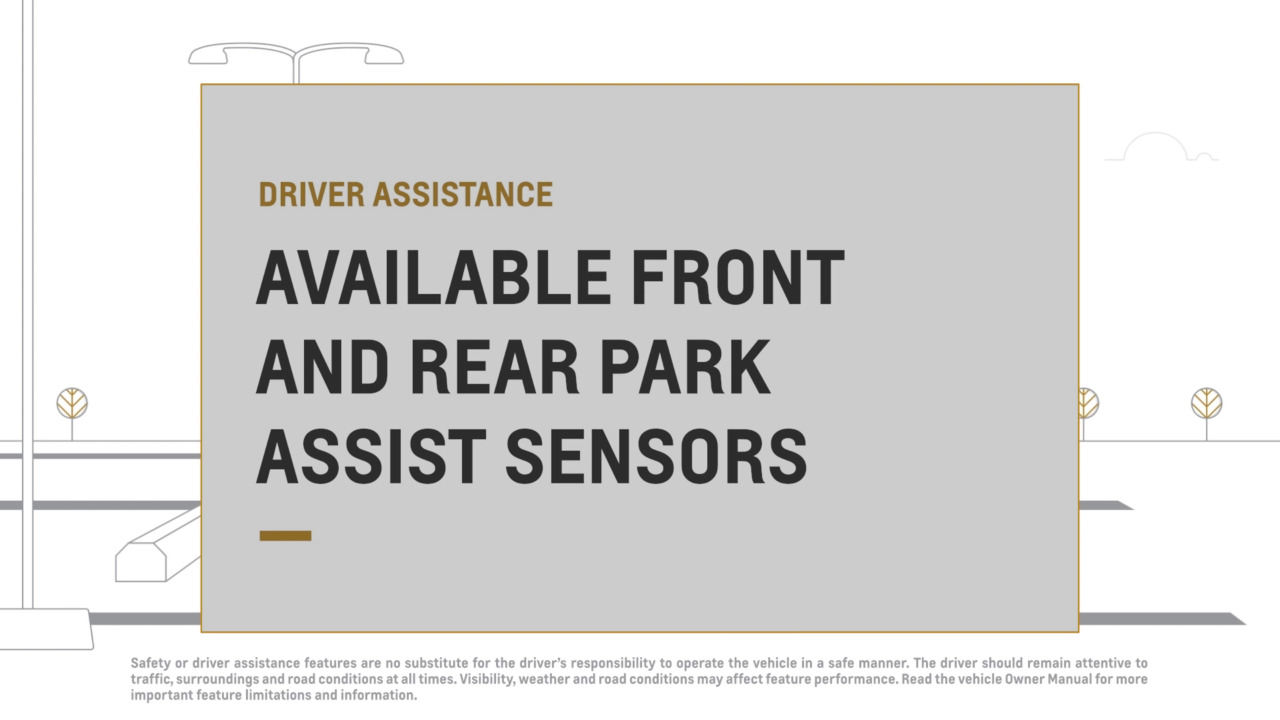 DRIVER ASSISTANCE

AVAILABLE FRONT AND REAR PARK ASSIST SENSORS

Safety or driver assistance features are no substitute for the driver's responsibility to operate the vehicle in a safe manner. The driver should remain attentive to traffic, surroundings and road conditions at all times. Visibility, weather and road conditions may affect feature performance. Read the vehicle Owner Manual for more important feature limitations and information.